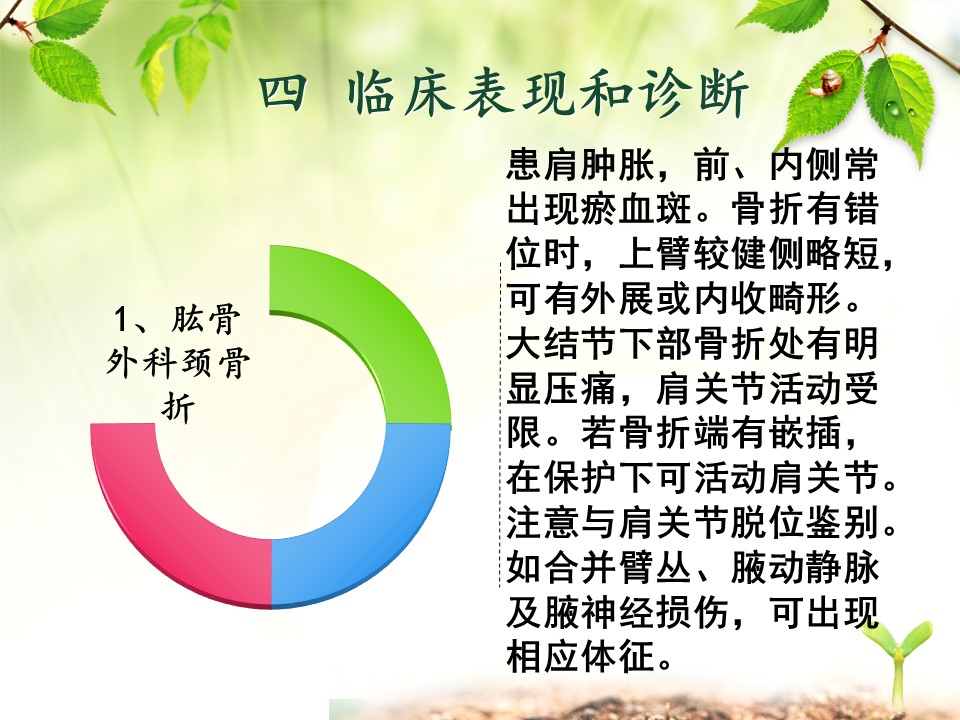 四 临床表现和诊断

1、肱骨外科颈骨折

患肩肿胀，前、内侧常出现瘀血斑。骨折有错位时，上臂较健侧略短，可有外展或内收畸形。大结节下部骨折处有明显压痛，肩关节活动受限。若骨折端有嵌插，在保护下可活动肩关节。注意与肩关节脱位鉴别。如合并臂丛、腋动静脉及腋神经损伤，可出现相应体征。